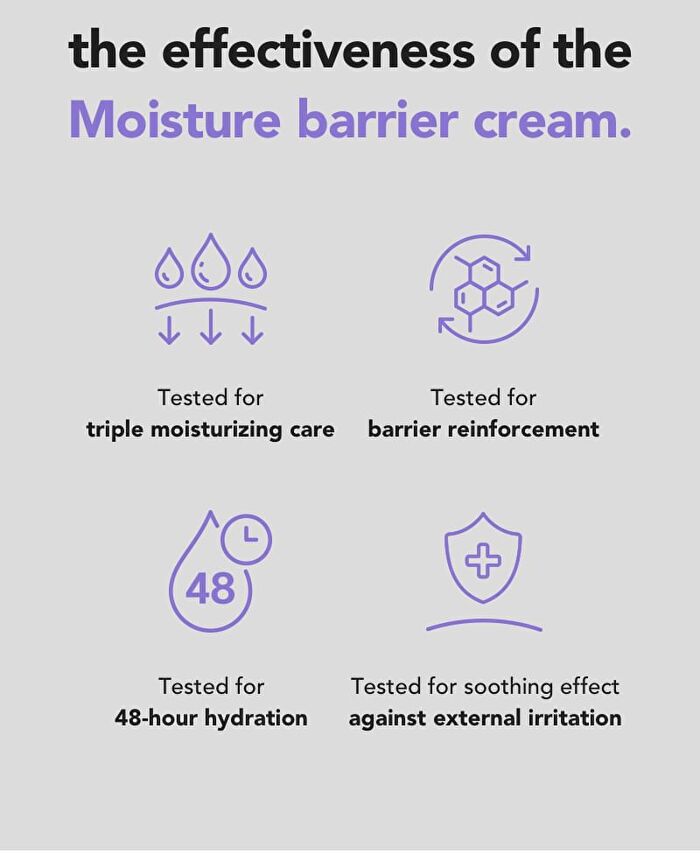 the effectiveness of the
Moisture barrier cream.

Tested for
triple moisturizing care

Tested for
barrier reinforcement

48

Tested for
48-hour hydration

Tested for soothing effect
against external irritation